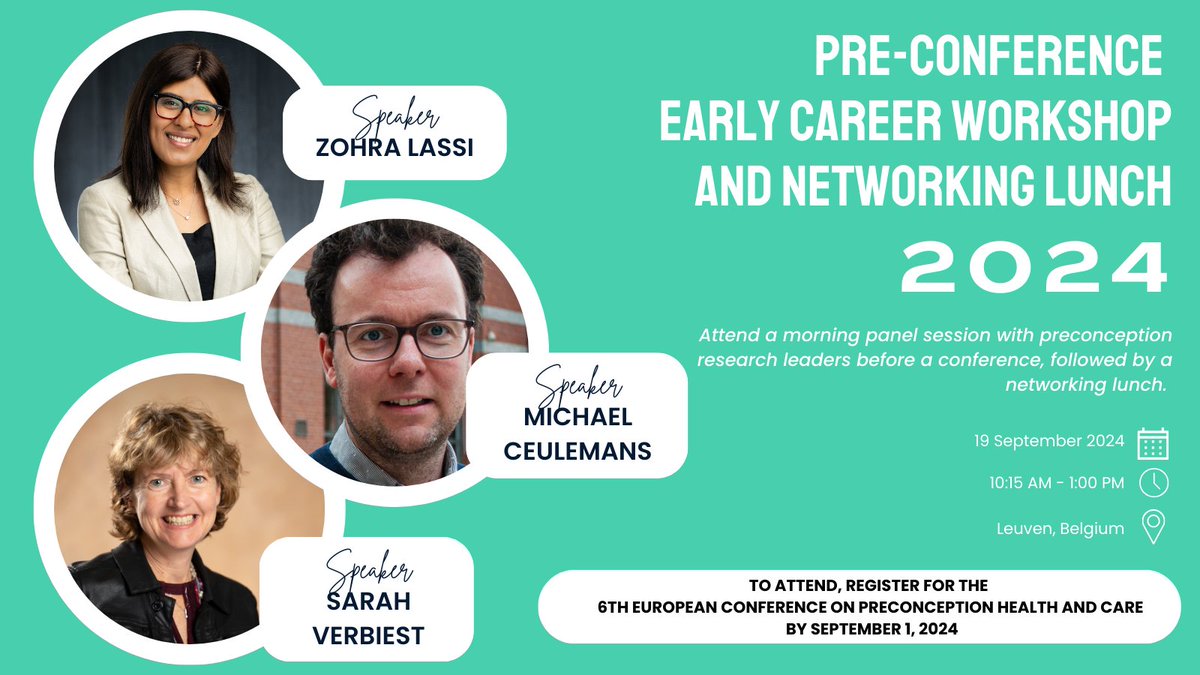 Speaker
ZOHRA LASSI

Speaker
MICHAEL CEULEMANS

Speaker
SARAH VERBIEST

PRE-CONFERENCE EARLY CAREER WORKSHOP AND NETWORKING LUNCH

2024

Attend a morning panel session with preconception research leaders before a conference, followed by a networking lunch.

19 September 2024

10:15 AM - 1:00 PM

Leuven, Belgium

TO ATTEND, REGISTER FOR THE 6TH EUROPEAN CONFERENCE ON PRECONCEPTION HEALTH AND CARE BY SEPTEMBER 1, 2024